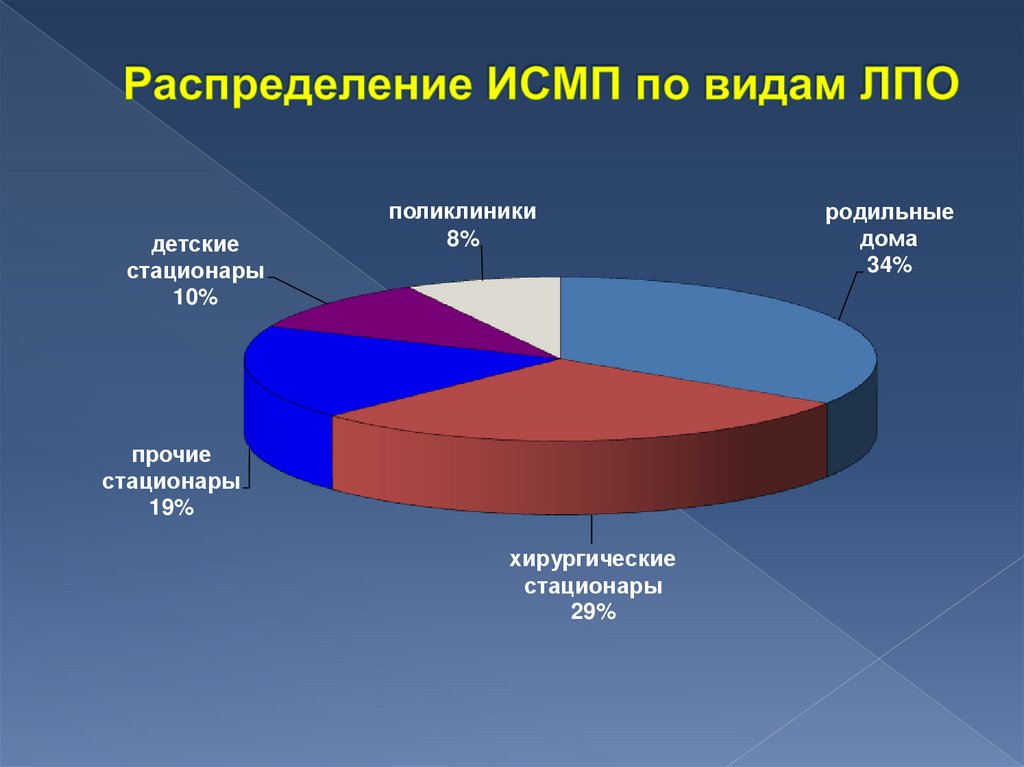 Распределение ИСМП по видам ЛПО

поликлиники
8%

родильные
дома
34%

детские
стационары
10%

прочие
стационары
19%

хирургические
стационары
29%